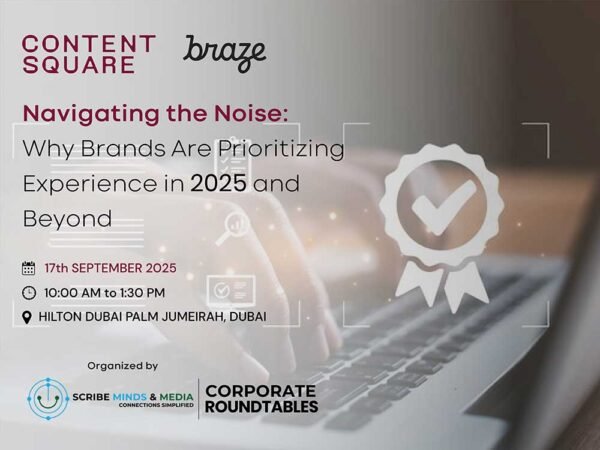 CONTENT SQUARE

braze

Navigating the Noise: Why Brands Are Prioritizing Experience in 2025 and Beyond

17th SEPTEMBER 2025

10:00 AM to 1:30 PM

HILTON DUBAI PALM JUMEIRAH, DUBAI

Organized by

SCRIBE MINDS & MEDIA
CONNECTIONS SIMPLIFIED

CORPORATE ROUNDTABLES